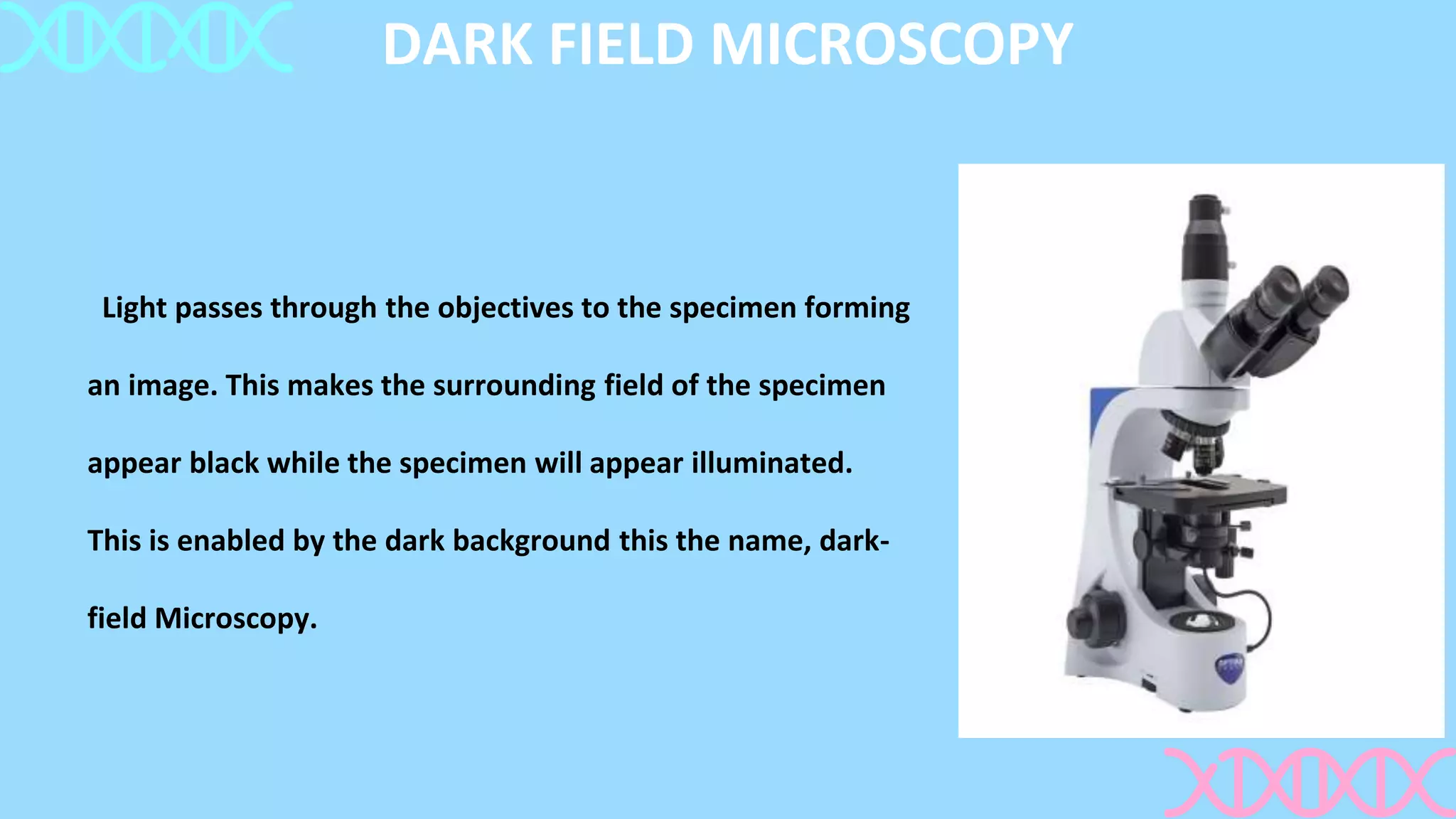 DARK FIELD MICROSCOPY

Light passes through the objectives to the specimen forming an image. This makes the surrounding field of the specimen appear black while the specimen will appear illuminated. This is enabled by the dark background this the name, dark-field Microscopy.